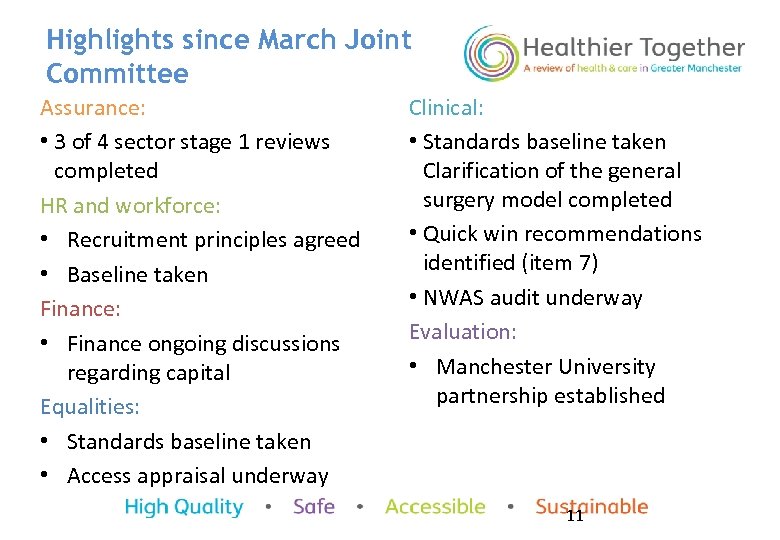 Highlights since March Joint Committee

Healthier Together
A review of health & care in Greater Manchester

Assurance:
• 3 of 4 sector stage 1 reviews completed

HR and workforce:
• Recruitment principles agreed
• Baseline taken

Finance:
• Finance ongoing discussions regarding capital

Equalities:
• Standards baseline taken
• Access appraisal underway

Clinical:
• Standards baseline taken Clarification of the general surgery model completed
• Quick win recommendations identified (item 7)
• NWAS audit underway

Evaluation:
• Manchester University partnership established

High Quality • Safe • Accessible • Sustainable

11